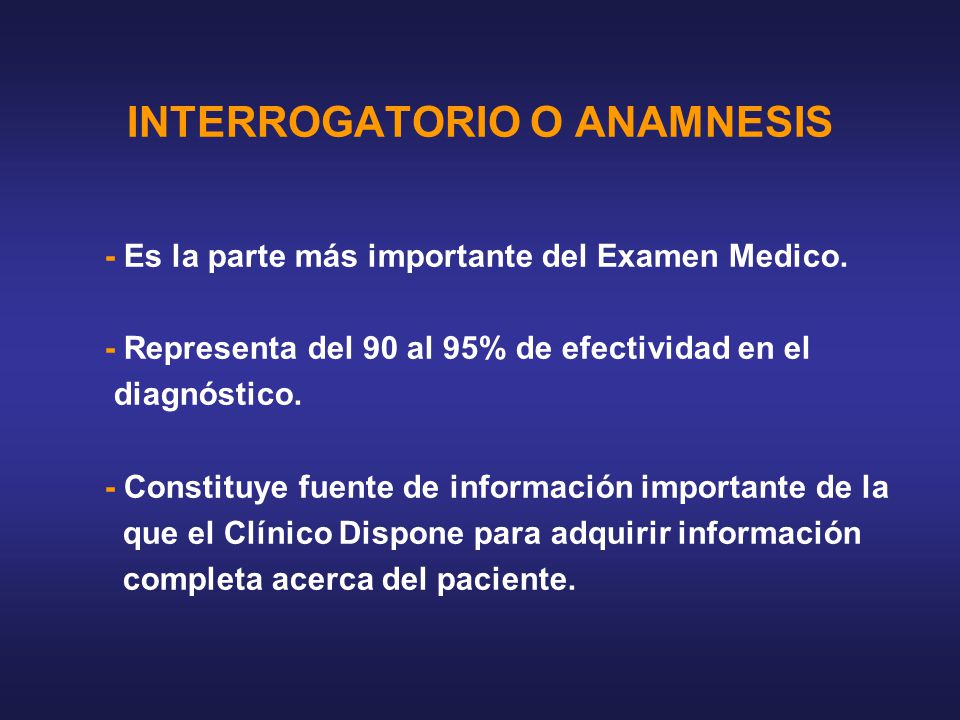 INTERROGATORIO O ANAMNESIS

- Es la parte más importante del Examen Medico.

- Representa del 90 al 95% de efectividad en el diagnóstico.

- Constituye fuente de información importante de la que el Clínico Dispone para adquirir información completa acerca del paciente.